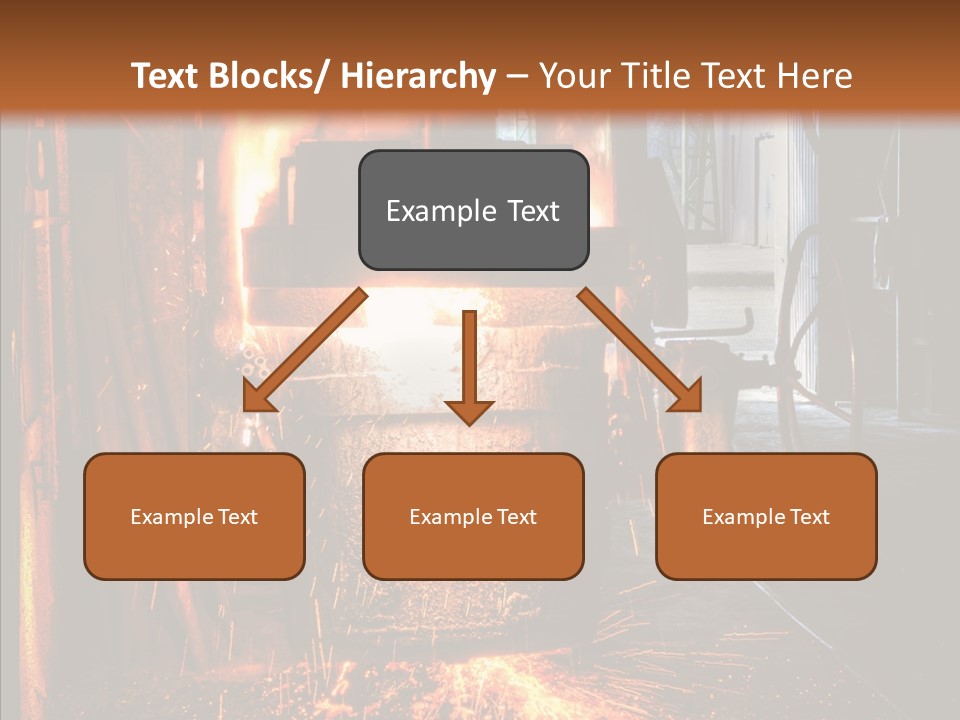 Text Blocks/ Hierarchy – Your Title Text Here

Example Text

Example Text

Example Text

Example Text